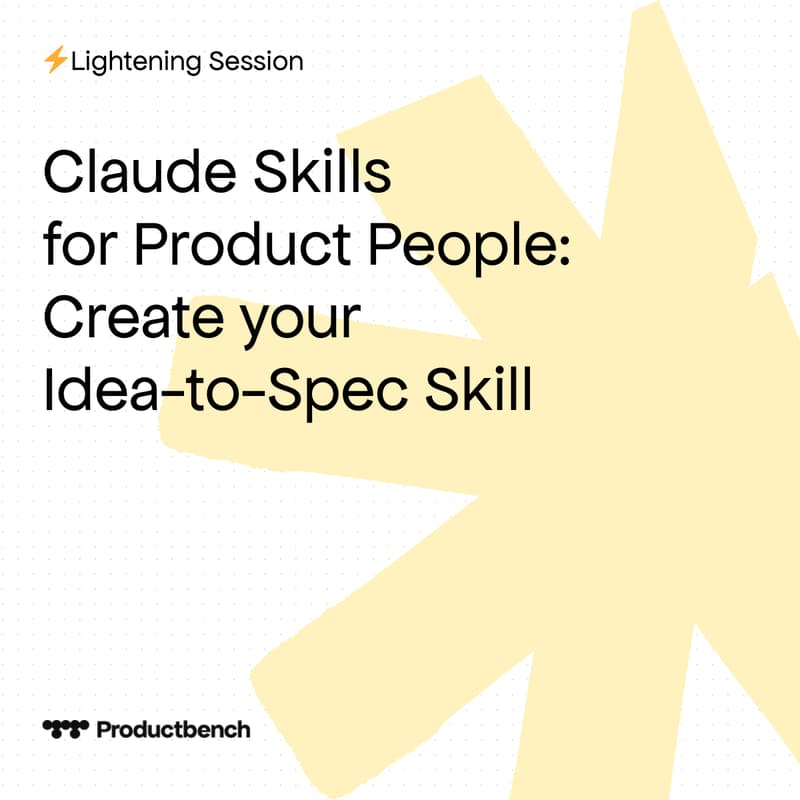 ⚡Lightening Session

Claude Skills for Product People: Create your Idea-to-Spec Skill

Productbench